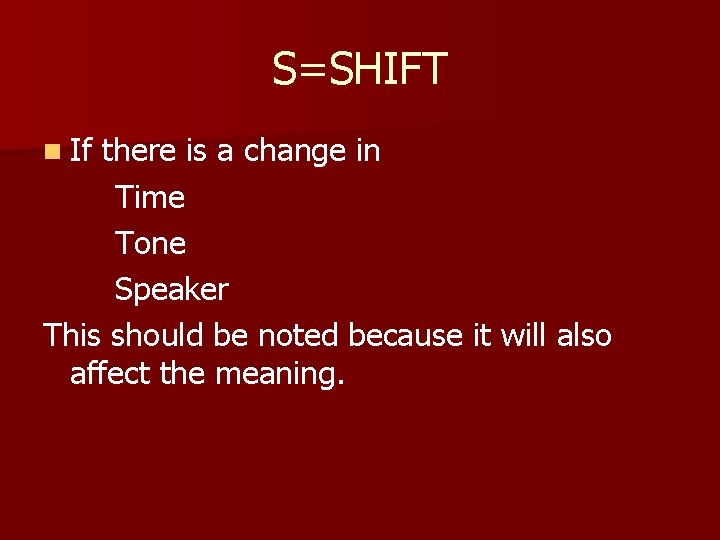 S=SHIFT

If there is a change in

Time

Tone

Speaker

This should be noted because it will also affect the meaning.